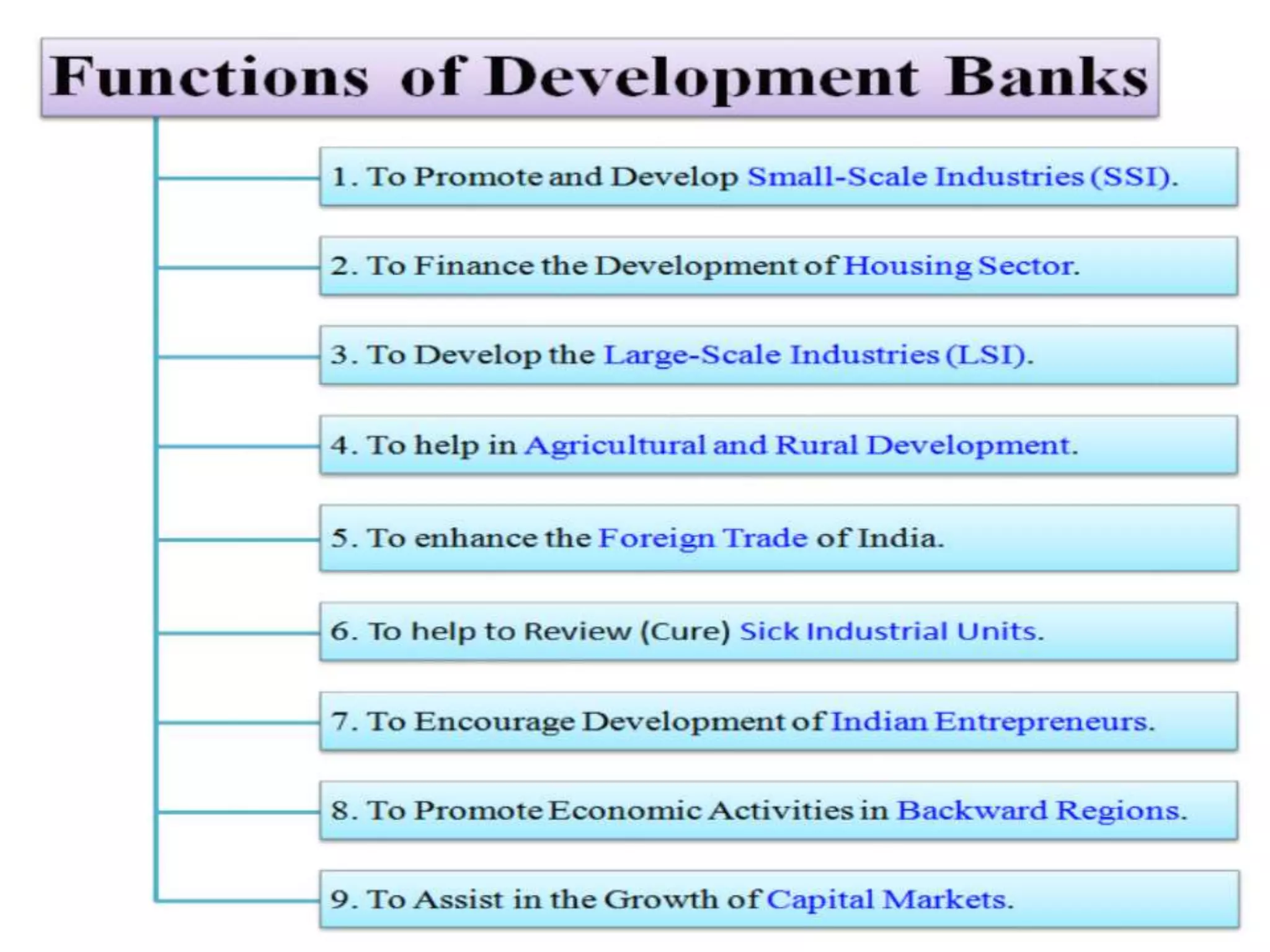 Functions of Development Banks

1. To Promote and Develop Small-Scale Industries (SSI).

2. To Finance the Development of Housing Sector.

3. To Develop the Large-Scale Industries (LSI).

4. To help in Agricultural and Rural Development.

5. To enhance the Foreign Trade of India.

6. To help to Review (Cure) Sick Industrial Units.

7. To Encourage Development of Indian Entrepreneurs.

8. To Promote Economic Activities in Backward Regions.

9. To Assist in the Growth of Capital Markets.